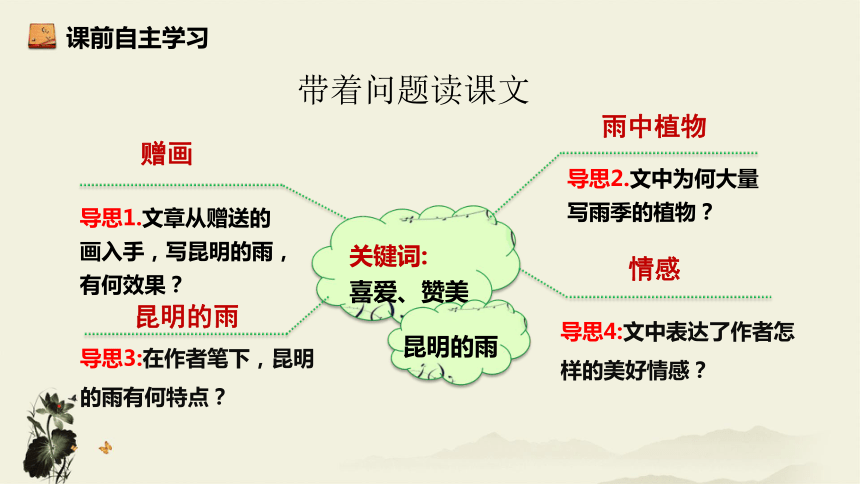 课前自主学习

带着问题读课文

赠画

导思1.文章从赠送的画入手，写昆明的雨，有何效果？

昆明的雨

导思3:在作者笔下，昆明的雨有何特点？

关键词:
喜爱、赞美

昆明的雨

雨中植物

导思2.文中为何大量写雨季的植物？

情感

导思4:文中表达了作者怎样的美好情感？